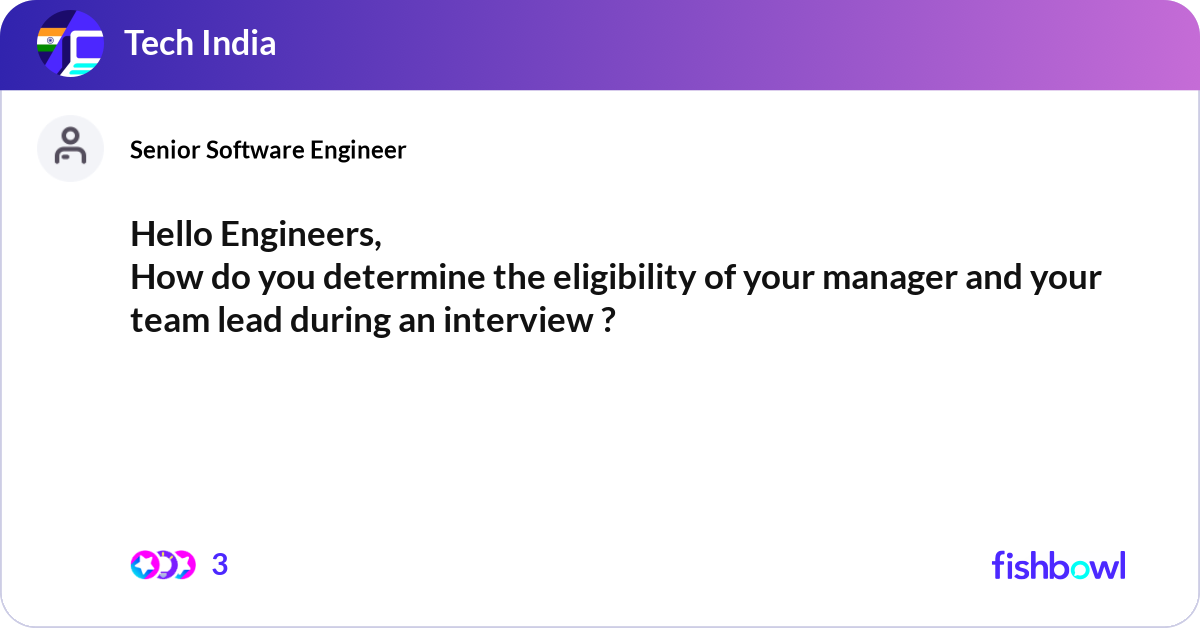 Tech India

Senior Software Engineer

Hello Engineers,
How do you determine the eligibility of your manager and your team lead during an interview ?

3

fishbowl